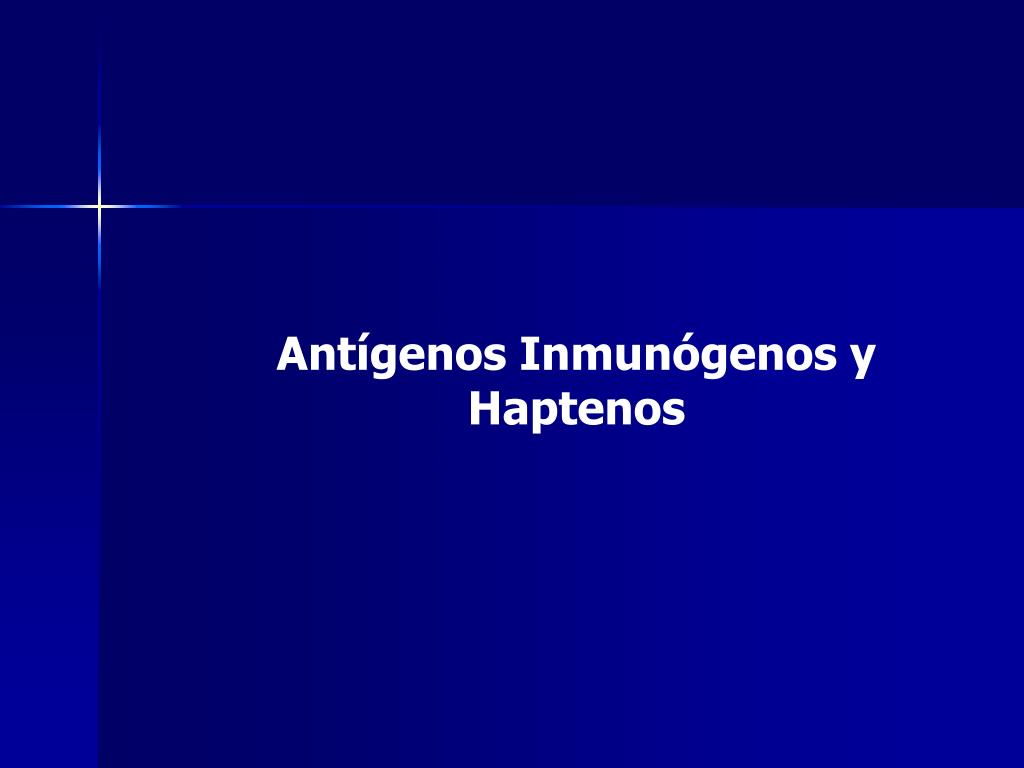 Antígenos Inmunógenos y Haptenos